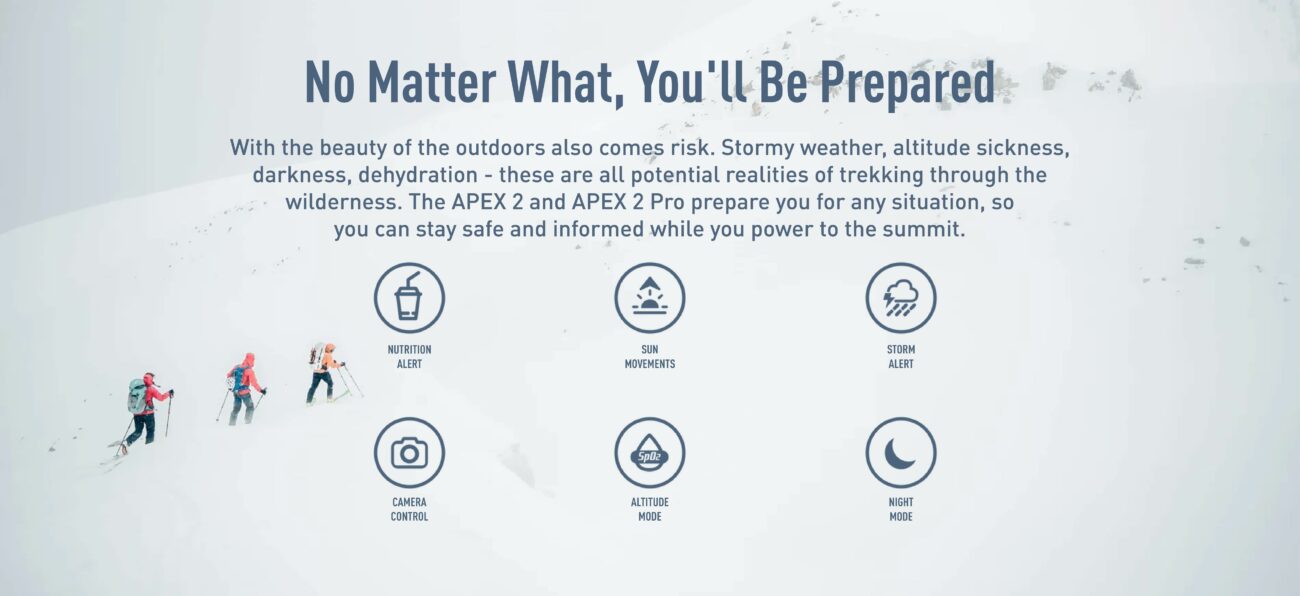 No Matter What, You'll Be Prepared

With the beauty of the outdoors also comes risk. Stormy weather, altitude sickness, darkness, dehydration - these are all potential realities of trekking through the wilderness. The APEX 2 and APEX 2 Pro prepare you for any situation, so you can stay safe and informed while you power to the summit.

NUTRITION ALERT

SUN MOVEMENTS

STORM ALERT

CAMERA CONTROL

SpO2

ALTITUDE MODE

NIGHT MODE